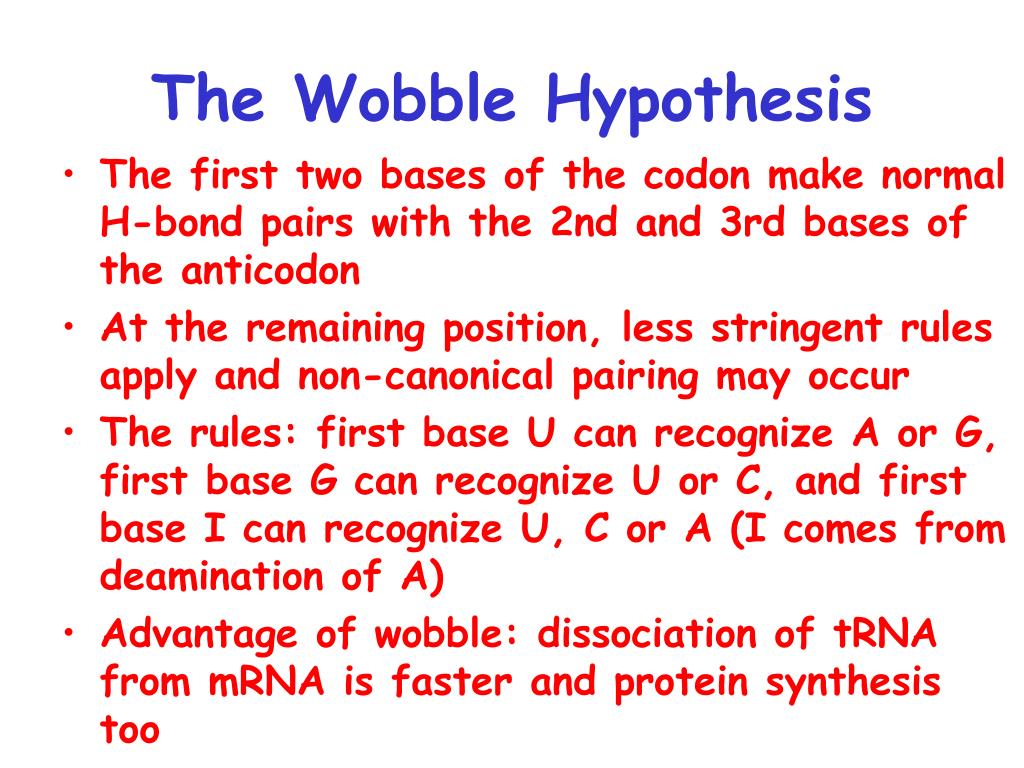 The Wobble Hypothesis

• The first two bases of the codon make normal H-bond pairs with the 2nd and 3rd bases of the anticodon
• At the remaining position, less stringent rules apply and non-canonical pairing may occur
• The rules: first base U can recognize A or G, first base G can recognize U or C, and first base I can recognize U, C or A (I comes from deamination of A)
• Advantage of wobble: dissociation of tRNA from mRNA is faster and protein synthesis too